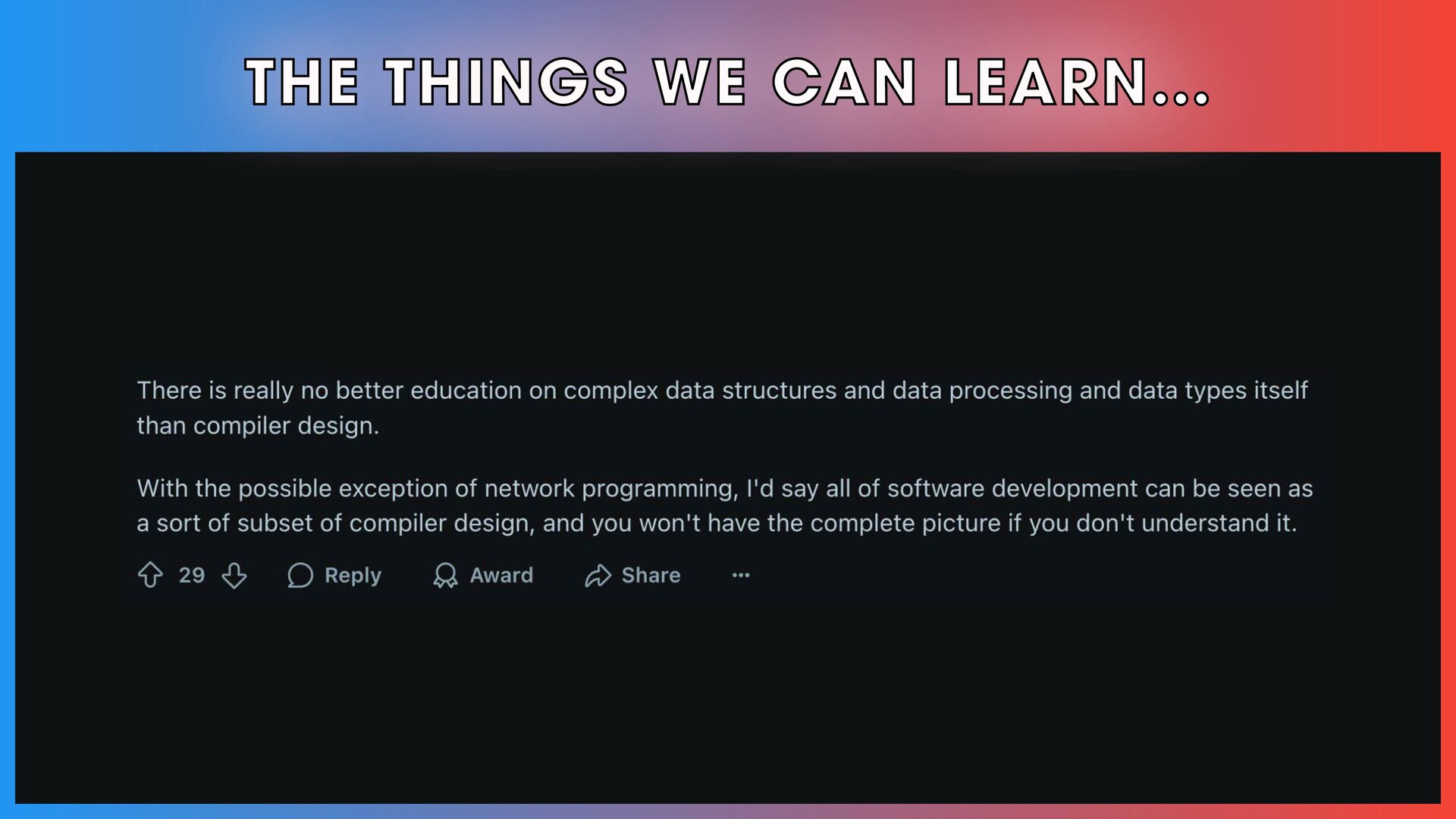 THE THINGS WE CAN LEARN...

There is really no better education on complex data structures and data processing and data types itself than compiler design.

With the possible exception of network programming, I'd say all of software development can be seen as a sort of subset of compiler design, and you won't have the complete picture if you don't understand it.

29 Reply Award Share ...